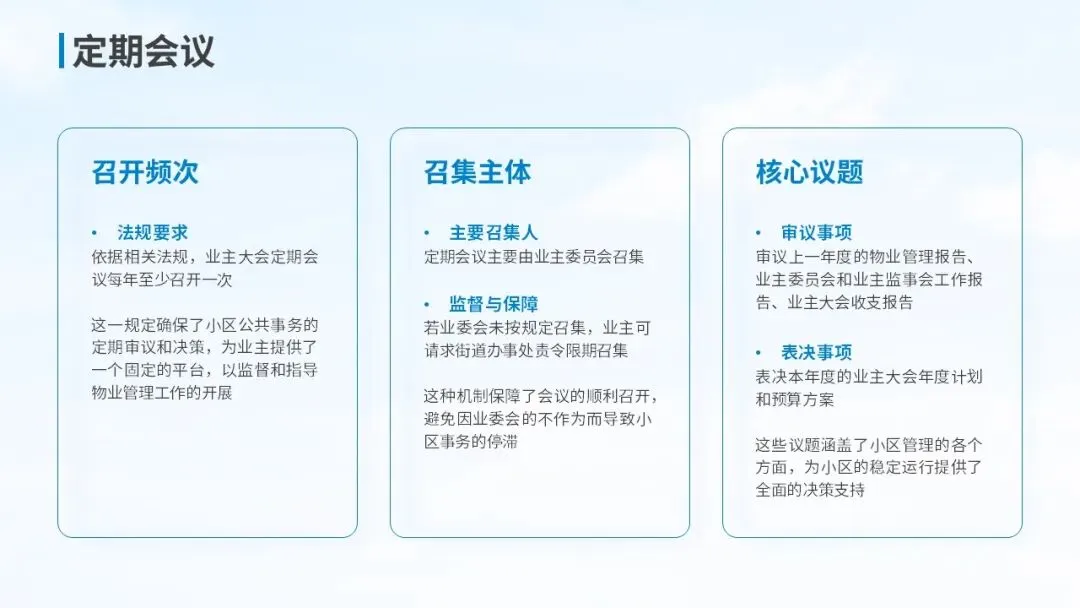 定期会议

召开频次

• 法规要求
依据相关法规，业主大会定期会议每年至少召开一次

这一规定确保了小区公共事务的定期审议和决策，为业主提供了一个固定的平台，以监督和指导物业管理工作的开展

召集主体

• 主要召集人
定期会议主要由业主委员会召集

• 监督与保障
若业委会未按规定召集，业主可请求街道办事处责令限期召集

这种机制保障了会议的顺利召开，避免因业委会的不作为而导致小区事务的停滞

核心议题

• 审议事项
审议上一年度的物业管理报告、业主委员会和业主监事会工作报告、业主大会收支报告

• 表决事项
表决本年度的业主大会年度计划和预算方案

这些议题涵盖了小区管理的各个方面，为小区的稳定运行提供了全面的决策支持